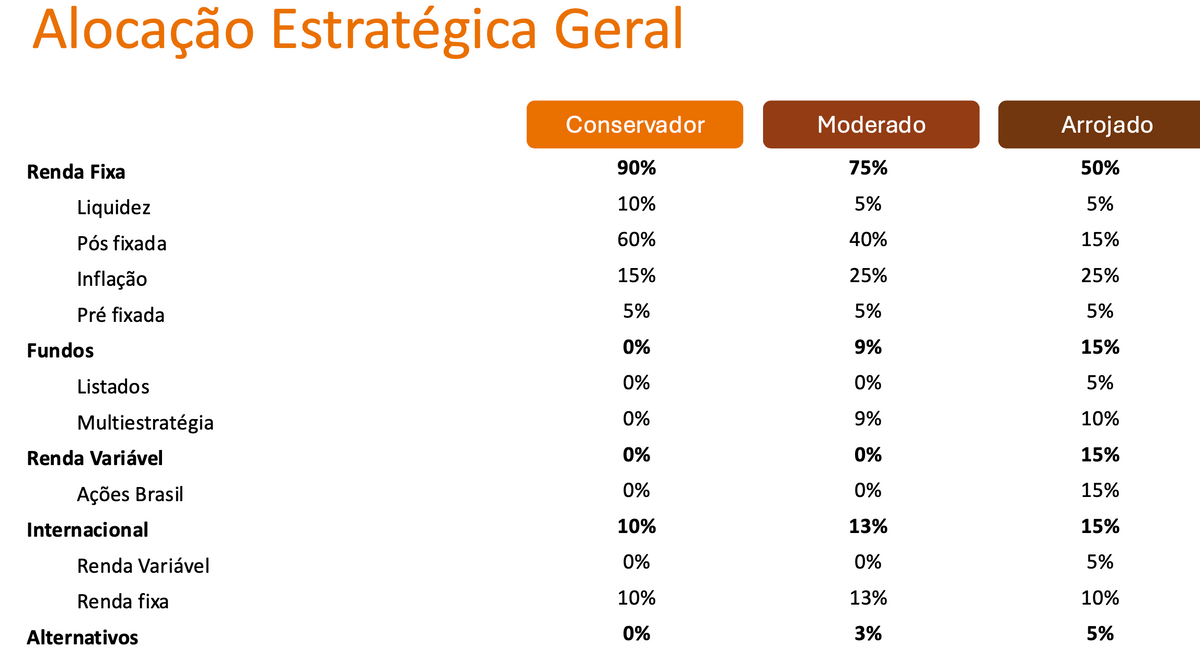 Alocação Estratégica Geral

| | Conservador | Moderado | Arrojado |
|---|---|---|---|
| **Renda Fixa** | **90%** | **75%** | **50%** |
| Liquidez | 10% | 5% | 5% |
| Pós fixada | 60% | 40% | 15% |
| Inflação | 15% | 25% | 25% |
| Pré fixada | 5% | 5% | 5% |
| **Fundos** | **0%** | **9%** | **15%** |
| Listados | 0% | 0% | 5% |
| Multiestratégia | 0% | 9% | 10% |
| **Renda Variável** | **0%** | **0%** | **15%** |
| Ações Brasil | 0% | 0% | 15% |
| **Internacional** | **10%** | **13%** | **15%** |
| Renda Variável | 0% | 0% | 5% |
| Renda fixa | 10% | 13% | 10% |
| **Alternativos** | **0%** | **3%** | **5%** |